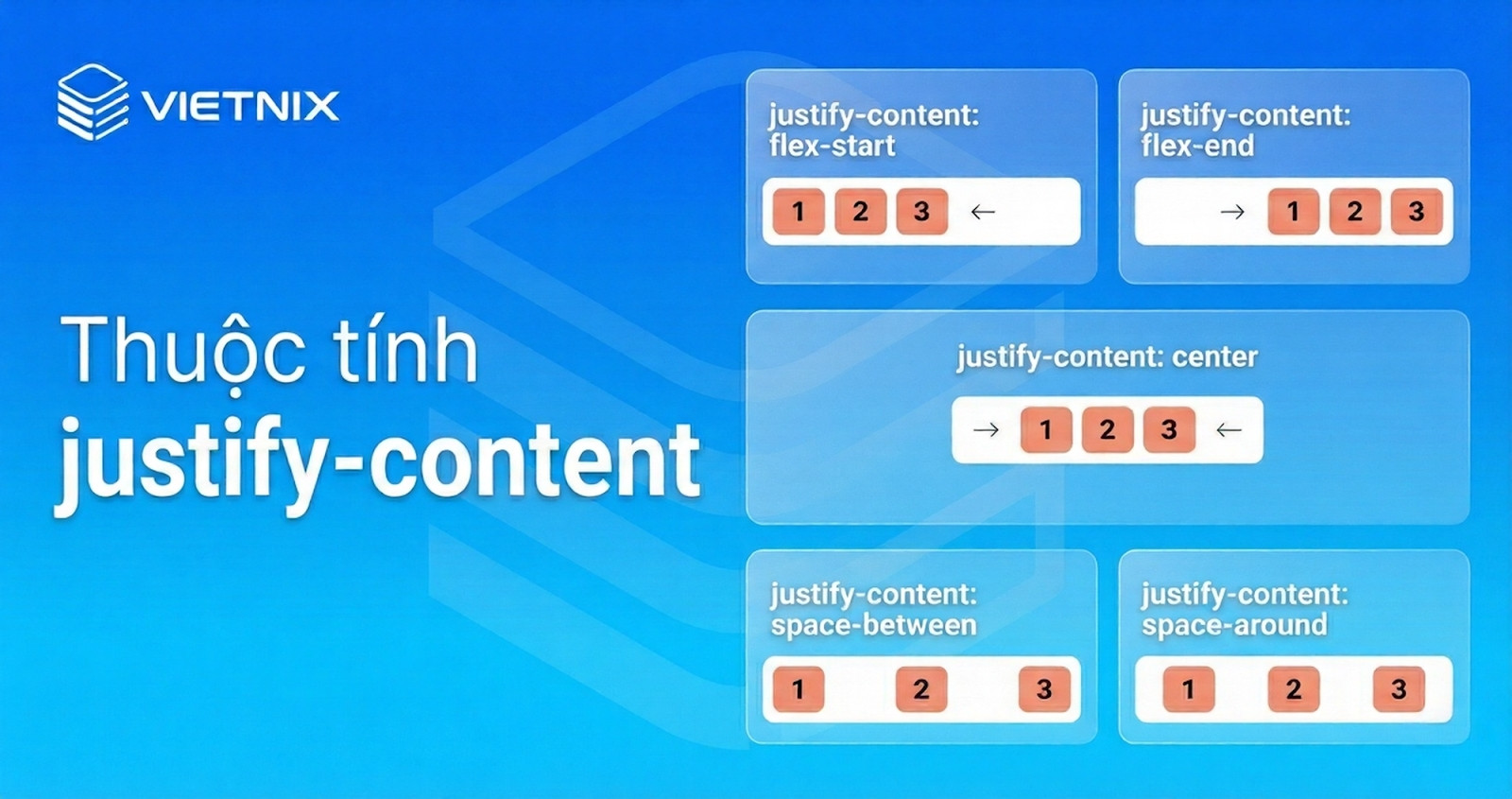 VIETNIX

Thuộc tính justify-content

justify-content: flex-start

1 2 3 ←

justify-content: flex-end

→ 1 2 3

justify-content: center

→ 1 2 3 ←

justify-content: space-between

1 2 3

justify-content: space-around

1 2 3